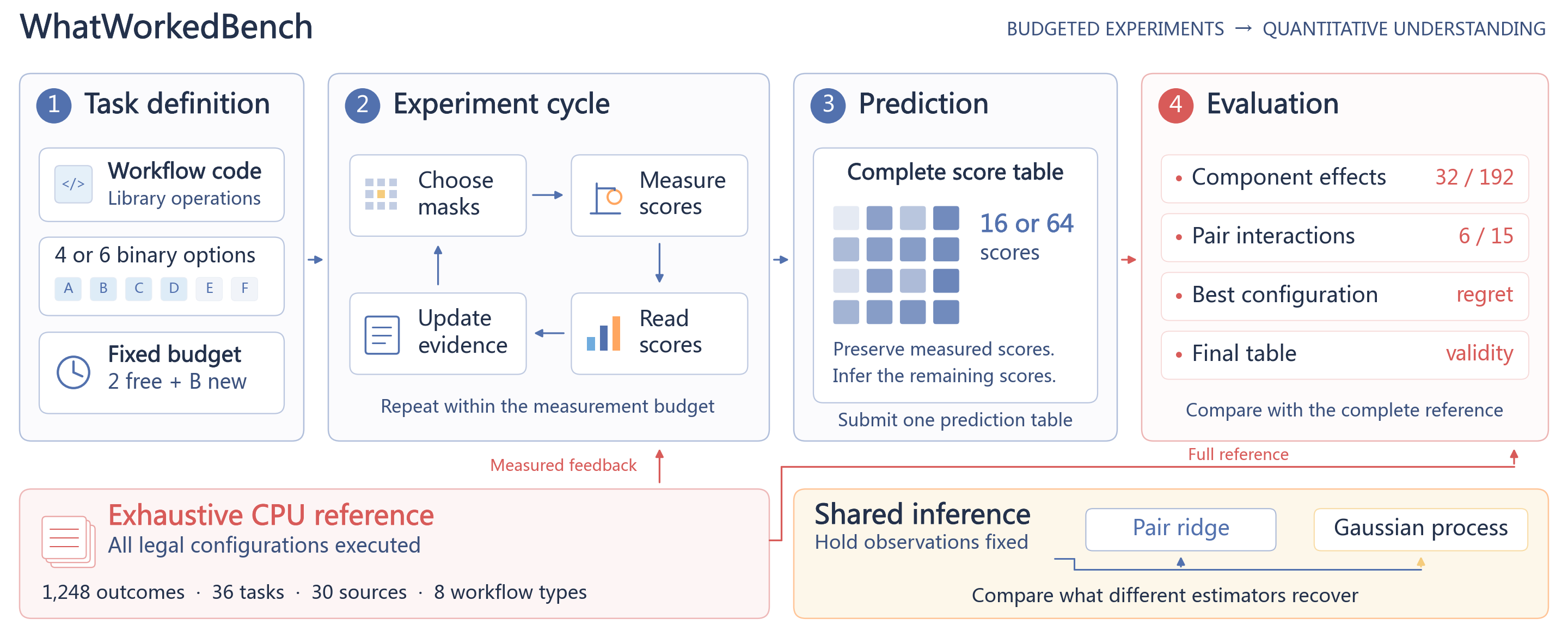 WhatWorkedBench

BUDGETED EXPERIMENTS → QUANTITATIVE UNDERSTANDING

1 Task definition

</>
Workflow code
Library operations

4 or 6 binary options
A B C D E F

Fixed budget
2 free + B new

2 Experiment cycle

Choose masks

Measure scores

Read scores

Update evidence

Repeat within the measurement budget

3 Prediction

Complete score table

16 or 64 scores

Preserve measured scores.
Infer the remaining scores.

Submit one prediction table

4 Evaluation

• Component effects 32 / 192

• Pair interactions 6 / 15

• Best configuration regret

• Final table validity

Compare with the complete reference

Measured feedback

Full reference

Exhaustive CPU reference
All legal configurations executed

1,248 outcomes · 36 tasks · 30 sources · 8 workflow types

Shared inference
Hold observations fixed

Pair ridge

Gaussian process

Compare what different estimators recover